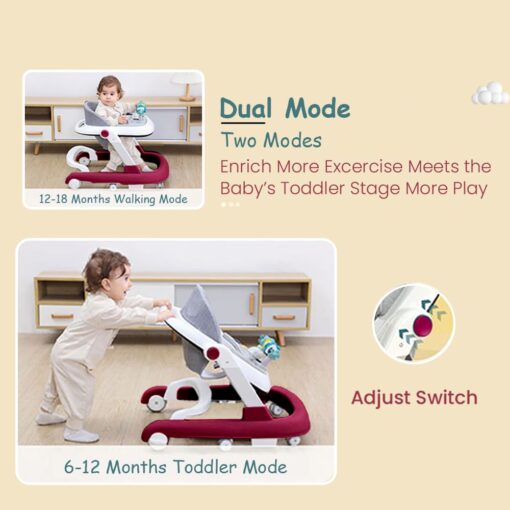 12-18 Months Walking Mode

Dual Mode

Two Modes

Enrich More Excercise Meets the Baby's Toddler Stage More Play

6-12 Months Toddler Mode

Adjust Switch